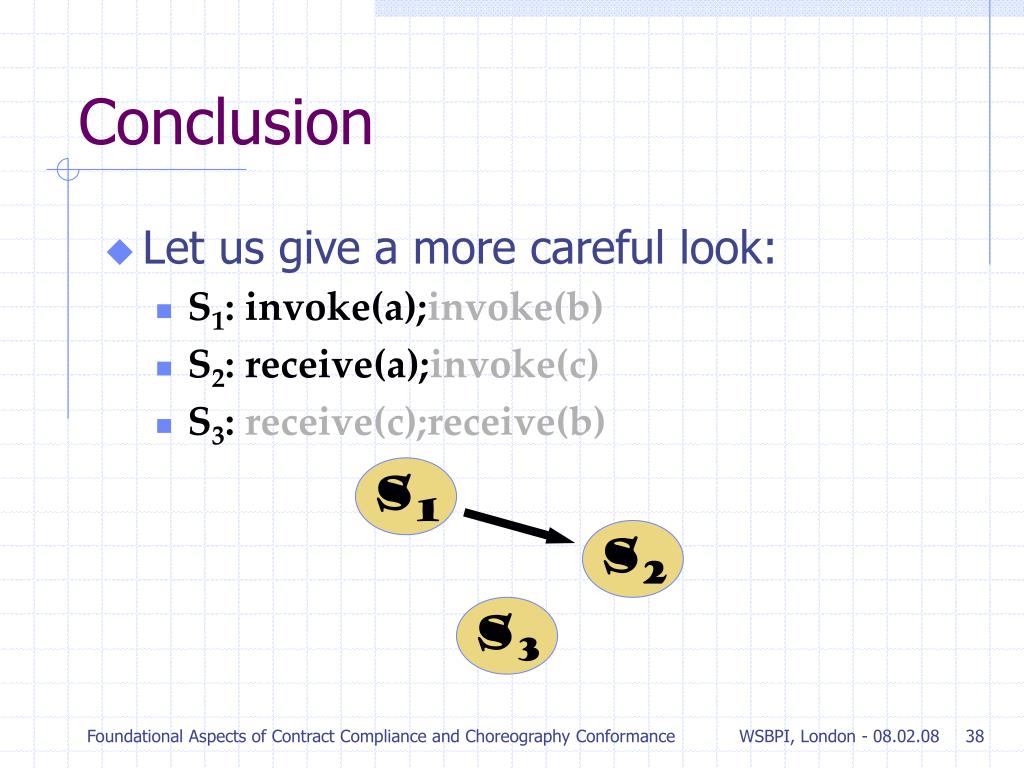 Conclusion

Let us give a more careful look:

$S_1$: invoke(a);invoke(b)

$S_2$: receive(a);invoke(c)

$S_3$: receive(c);receive(b)

$S_1$

$S_2$

$S_3$

Foundational Aspects of Contract Compliance and Choreography Conformance

WSBPI, London - 08.02.08

38